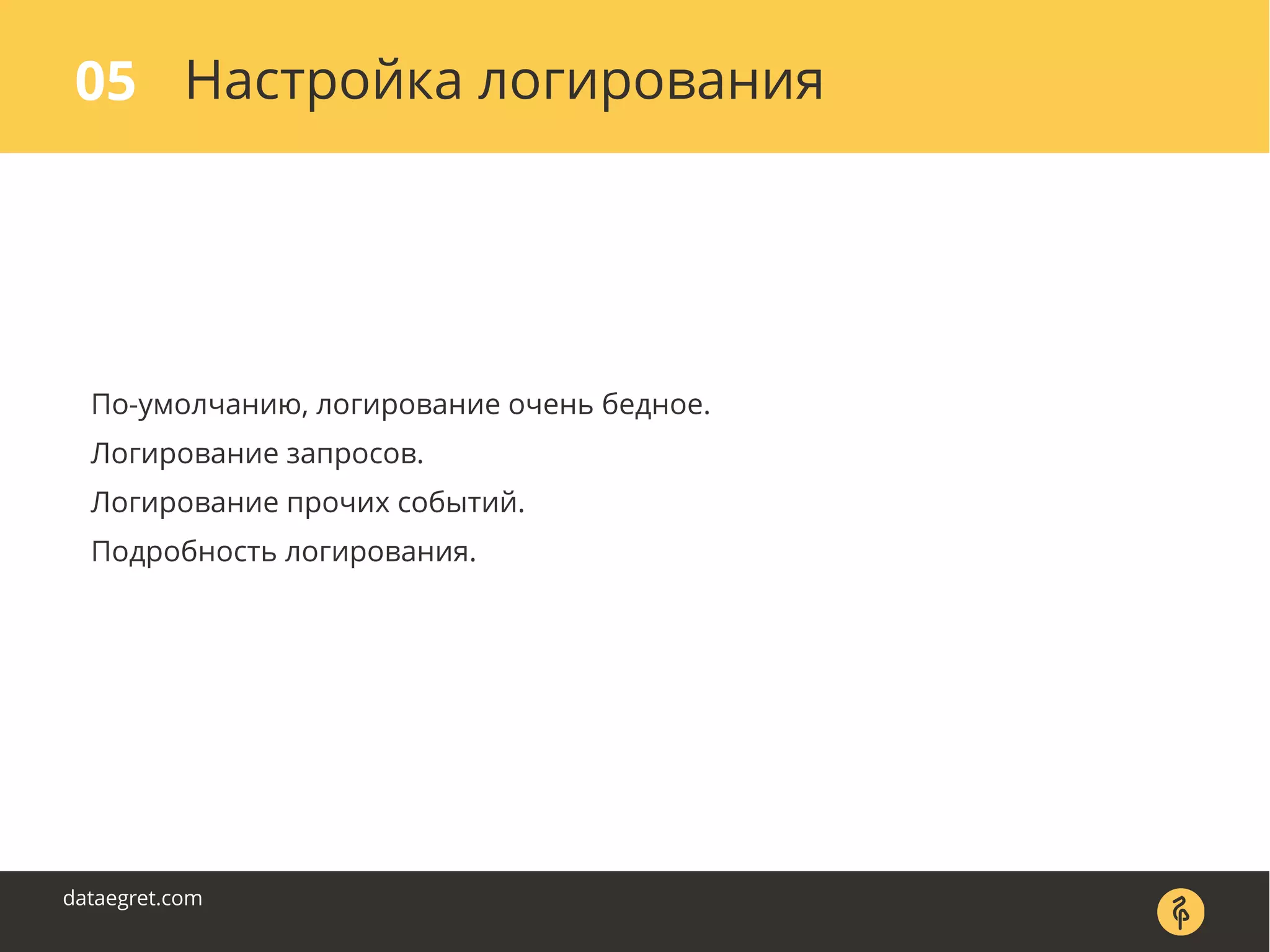 05 Настройка логирования

По-умолчанию, логирование очень бедное.

Логирование запросов.

Логирование прочих событий.

Подробность логирования.

dataegret.com